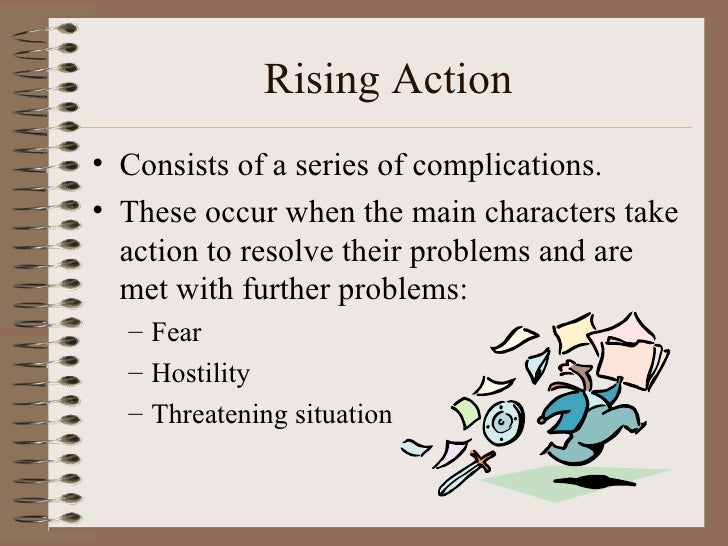 Rising Action

• Consists of a series of complications.
• These occur when the main characters take action to resolve their problems and are met with further problems:
– Fear
– Hostility
– Threatening situation